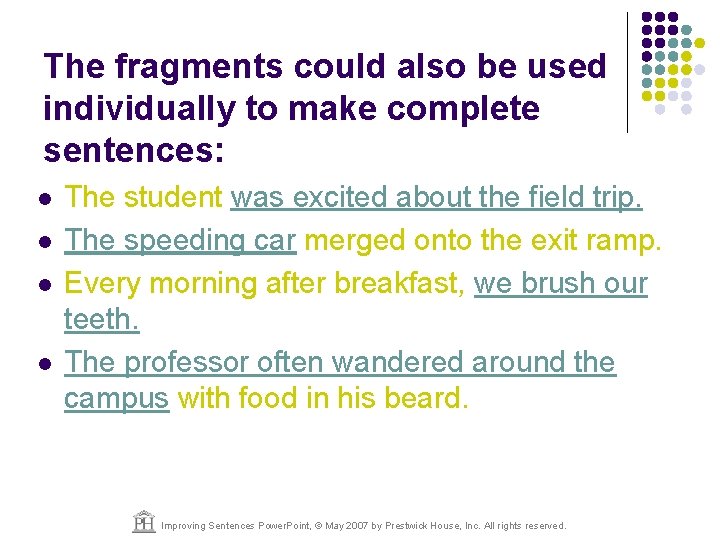 The fragments could also be used individually to make complete sentences:

- The student was excited about the field trip.
- The speeding car merged onto the exit ramp.
- Every morning after breakfast, we brush our teeth.
- The professor often wandered around the campus with food in his beard.

PH Improving Sentences PowerPoint, © May 2007 by Prestwick House, Inc. All rights reserved.